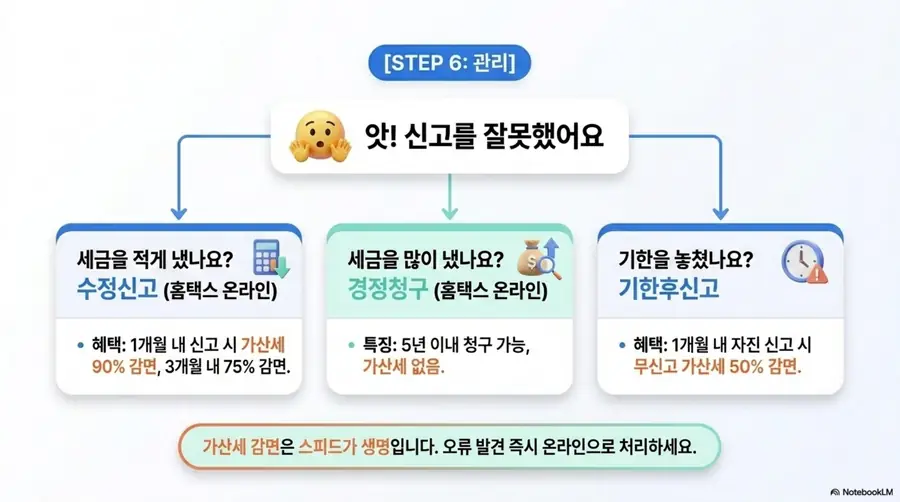 [STEP 6: 관리]

앗! 신고를 잘못했어요

세금을 적게 냈나요?
수정신고 (홈택스 온라인)

• 혜택: 1개월 내 신고 시 가산세 90% 감면, 3개월 내 75% 감면.

세금을 많이 냈나요?
경정청구 (홈택스 온라인)

• 특징: 5년 이내 청구 가능, 가산세 없음.

기한을 놓쳤나요?
기한후신고

• 혜택: 1개월 내 자진 신고 시 무신고 가산세 50% 감면.

가산세 감면은 스피드가 생명입니다. 오류 발견 즉시 온라인으로 처리하세요.

NotebookLM